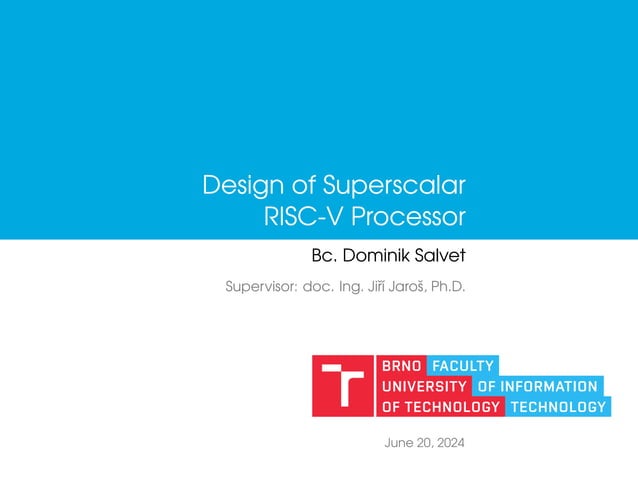 Design of Superscalar RISC-V Processor

Bc. Dominik Salvet

Supervisor: doc. Ing. Jiří Jaroš, Ph.D.

BRNO UNIVERSITY OF TECHNOLOGY

FACULTY OF INFORMATION TECHNOLOGY

June 20, 2024